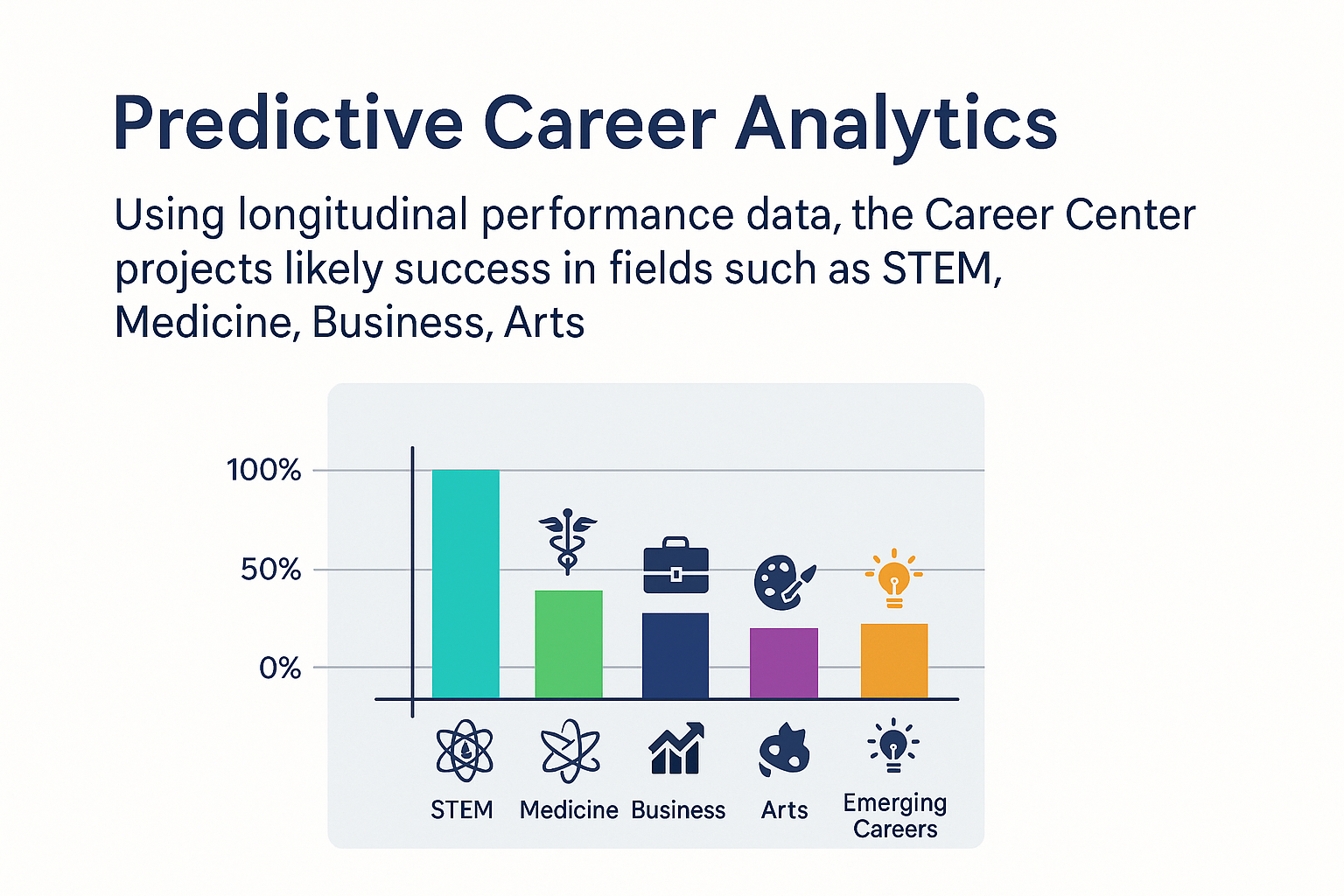 Predictive Career Analytics

Using longitudinal performance data, the Career Center projects likely success in fields such as STEM, Medicine, Business, Arts

100%

50%

0%

STEM

Medicine

Business

Arts

Emerging Careers